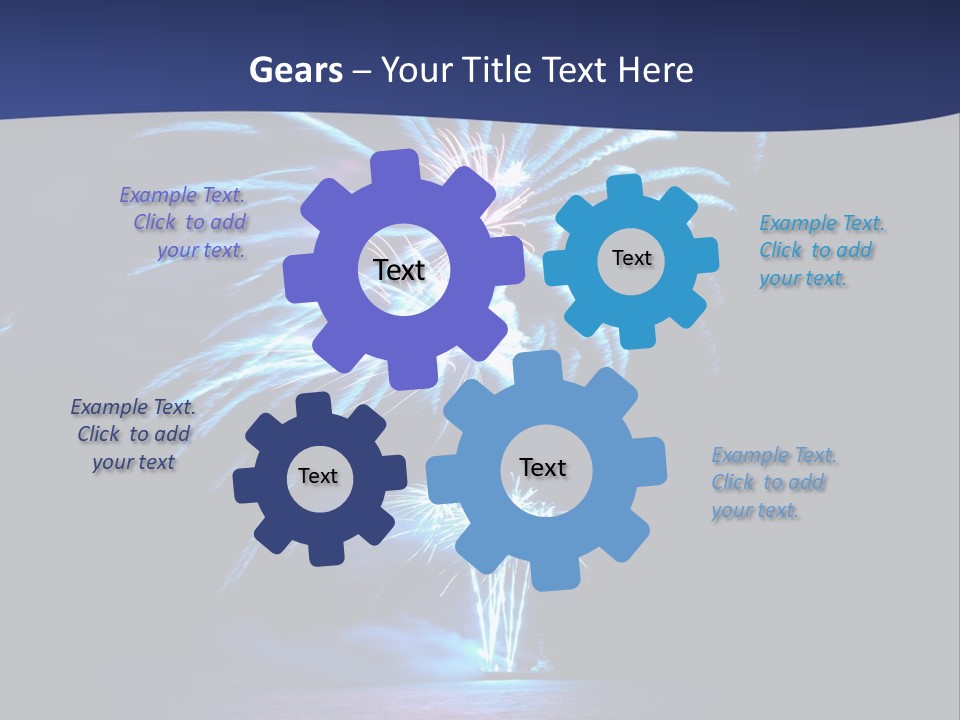 Gears – Your Title Text Here

Example Text. Click to add your text.

Text

Text

Example Text. Click to add your text.

Example Text. Click to add your text

Text

Text

Example Text. Click to add your text.